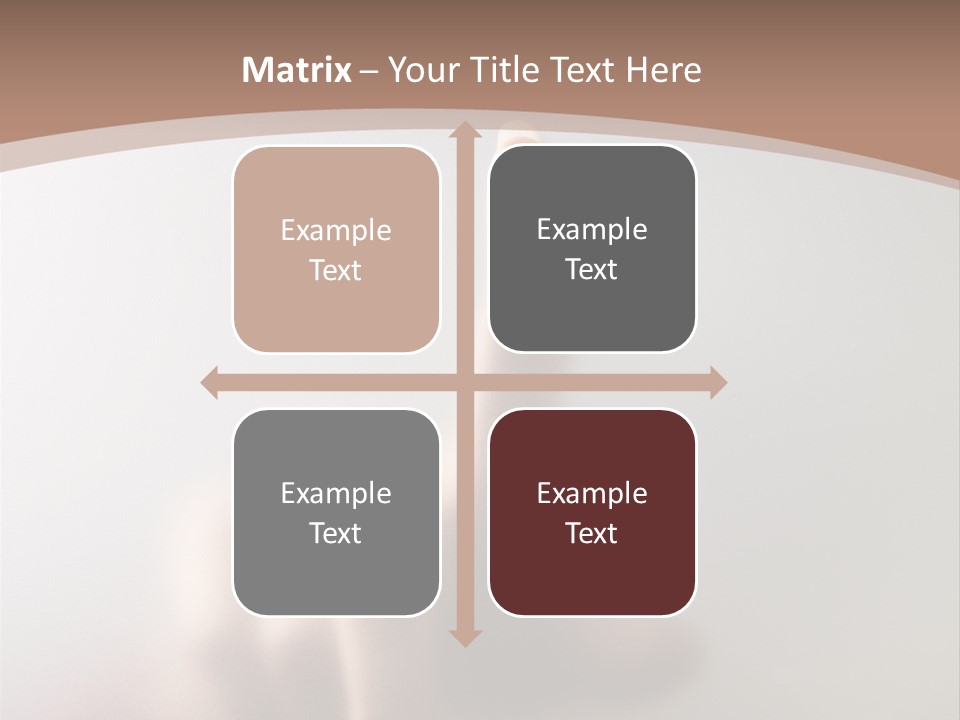 Matrix – Your Title Text Here

Example Text

Example Text

Example Text

Example Text